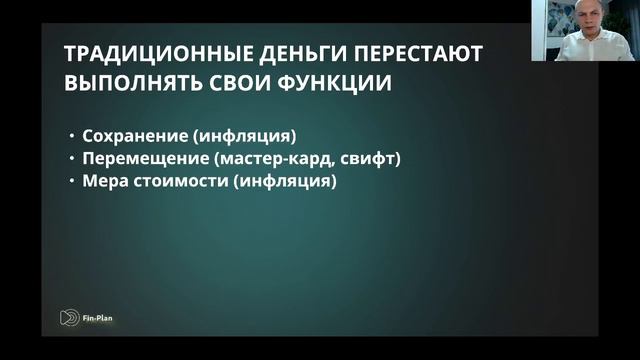 ТРАДИЦИОННЫЕ ДЕНЬГИ ПЕРЕСТАЮТ ВЫПОЛНЯТЬ СВОИ ФУНКЦИИ

• Сохранение (инфляция)
• Перемещение (мастер-кард, свифт)
• Мера стоимости (инфляция)

Fin-Plan